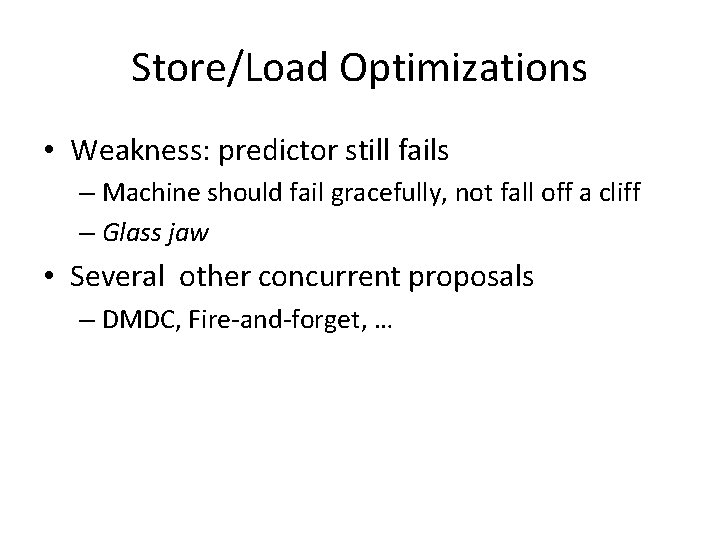 Store/Load Optimizations

• Weakness: predictor still fails
– Machine should fail gracefully, not fall off a cliff
– Glass jaw

• Several other concurrent proposals
– DMDC, Fire-and-forget, …